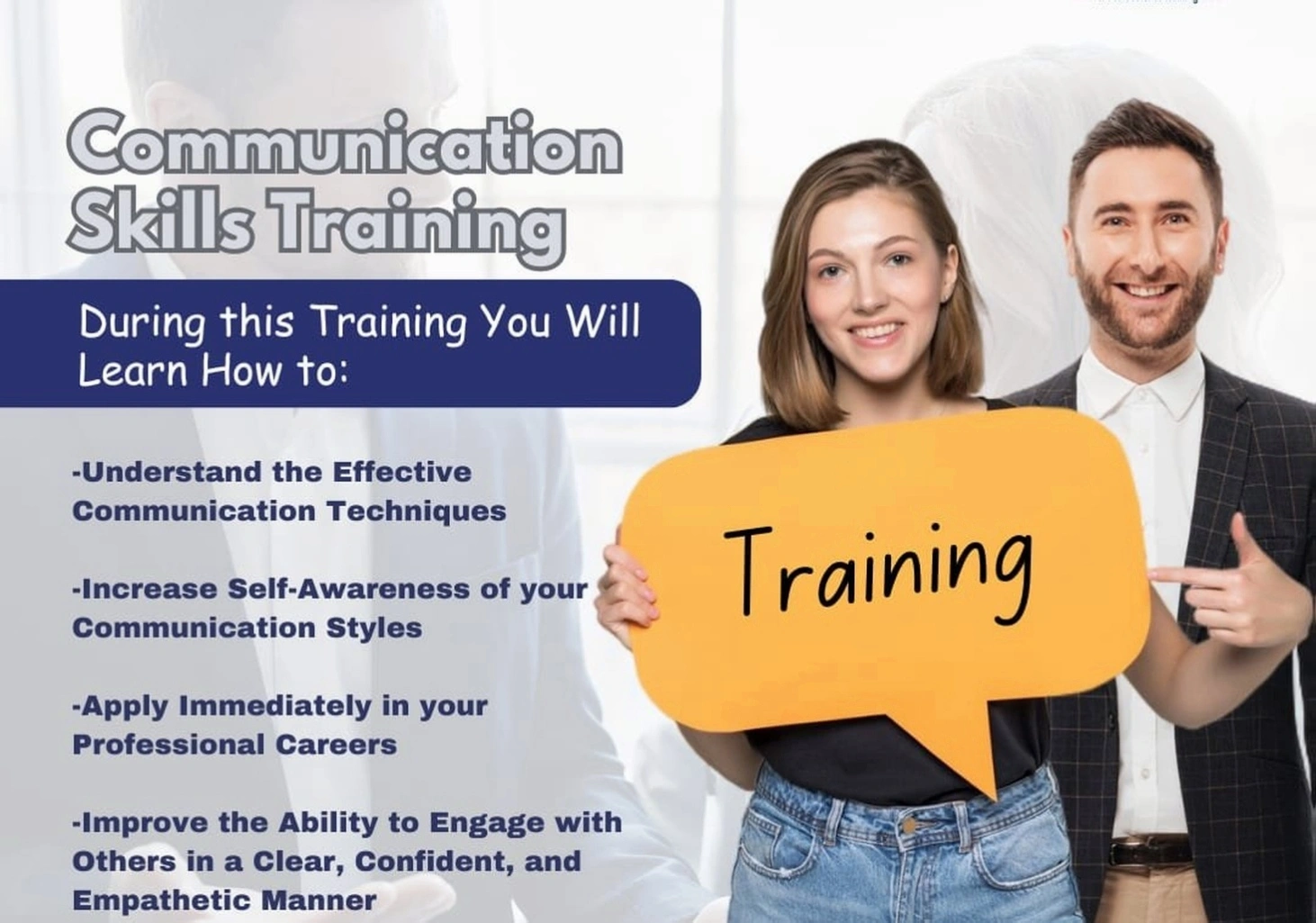 Communication Skills Training

During this Training You Will Learn How to:

-Understand the Effective Communication Techniques

-Increase Self-Awareness of your Communication Styles

-Apply Immediately in your Professional Careers

-Improve the Ability to Engage with Others in a Clear, Confident, and Empathetic Manner

Training